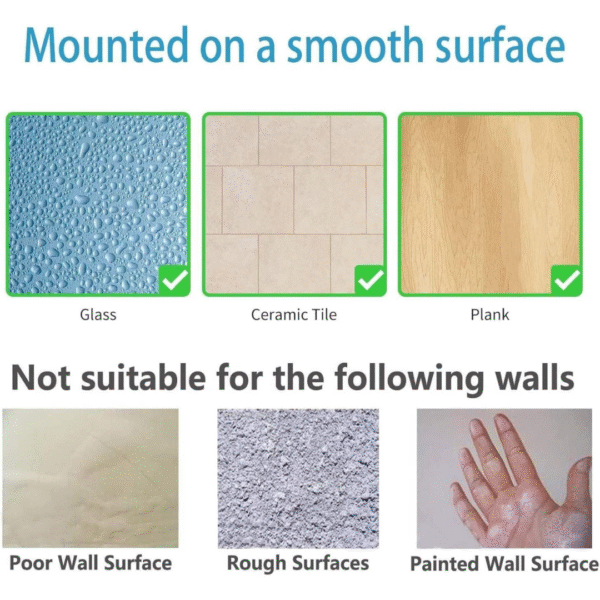 Mounted on a smooth surface

Glass

Ceramic Tile

Plank

Not suitable for the following walls

Poor Wall Surface

Rough Surfaces

Painted Wall Surface